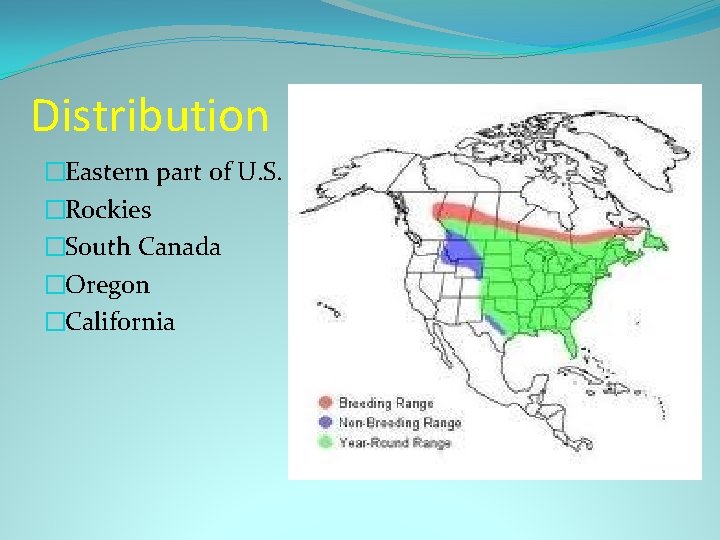 Distribution

□Eastern part of U.S.
□Rockies
□South Canada
□Oregon
□California

Breeding Range
Non-Breeding Range
Year-Round Range